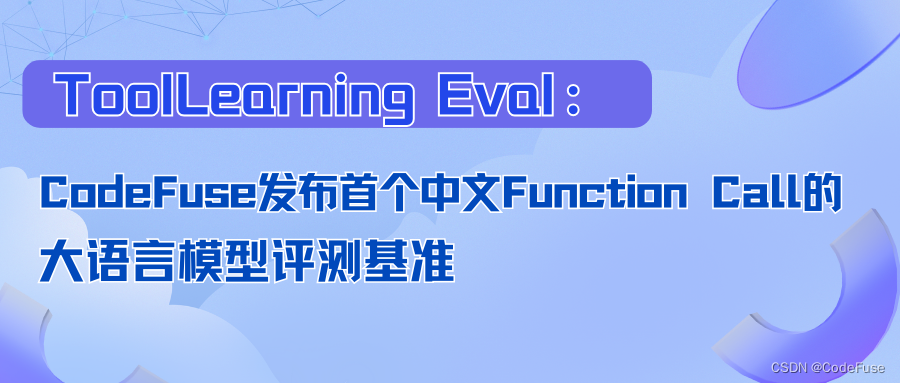 ToolLearning Eval：

CodeFuse发布首个中文Function Call的大语言模型评测基准

CSDN @CodeFuse